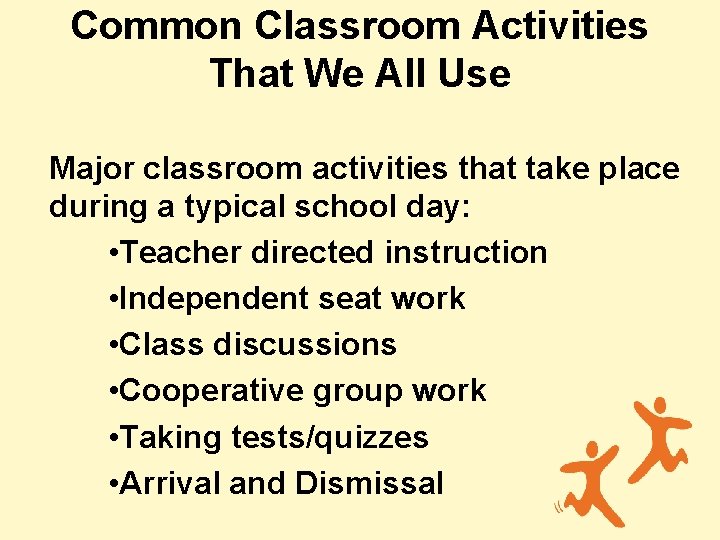 Common Classroom Activities That We All Use

Major classroom activities that take place during a typical school day:

•Teacher directed instruction
•Independent seat work
•Class discussions
•Cooperative group work
•Taking tests/quizzes
•Arrival and Dismissal